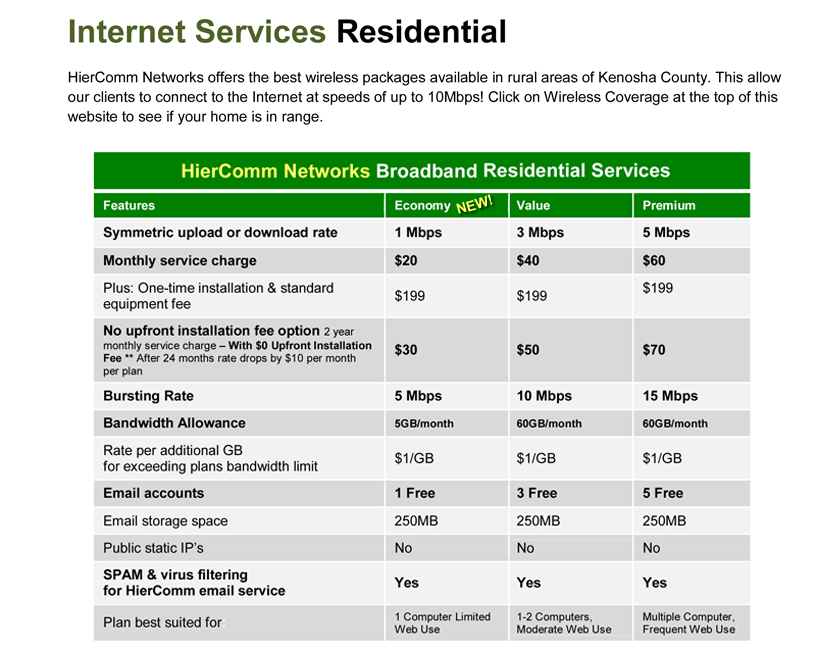 Internet Services Residential

HierComm Networks offers the best wireless packages available in rural areas of Kenosha County. This allow our clients to connect to the Internet at speeds of up to 10Mbps! Click on Wireless Coverage at the top of this website to see if your home is in range.

HierComm Networks Broadband Residential Services

| Features | Economy NEW! | Value | Premium |
|---|---|---|---|
| Symmetric upload or download rate | 1 Mbps | 3 Mbps | 5 Mbps |
| Monthly service charge | $20 | $40 | $60 |
| Plus: One-time installation & standard equipment fee | $199 | $199 | $199 |
| No upfront installation fee option 2 year monthly service charge – With $0 Upfront Installation Fee ** After 24 months rate drops by $10 per month per plan | $30 | $50 | $70 |
| Bursting Rate | 5 Mbps | 10 Mbps | 15 Mbps |
| Bandwidth Allowance | 5GB/month | 60GB/month | 60GB/month |
| Rate per additional GB for exceeding plans bandwidth limit | $1/GB | $1/GB | $1/GB |
| Email accounts | 1 Free | 3 Free | 5 Free |
| Email storage space | 250MB | 250MB | 250MB |
| Public static IP's | No | No | No |
| SPAM & virus filtering for HierComm email service | Yes | Yes | Yes |
| Plan best suited for | 1 Computer Limited Web Use | 1-2 Computers, Moderate Web Use | Multiple Computer, Frequent Web Use |